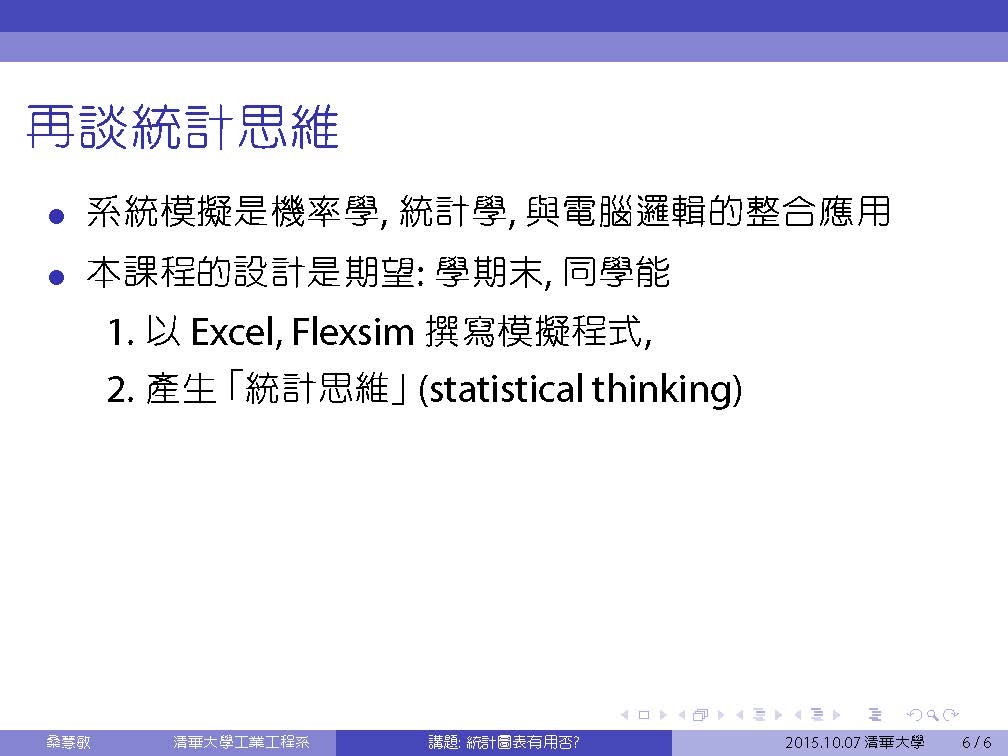 再談統計思維

- 系統模擬是機率學, 統計學, 與電腦邏輯的整合應用
- 本課程的設計是期望: 學期末, 同學能
  1. 以 Excel, Flexsim 撰寫模擬程式,
  2. 產生「統計思維」(statistical thinking)

桑慧敏　清華大學工業工程系　講題: 統計圖表有用否?　2015.10.07 清華大學　6 / 6